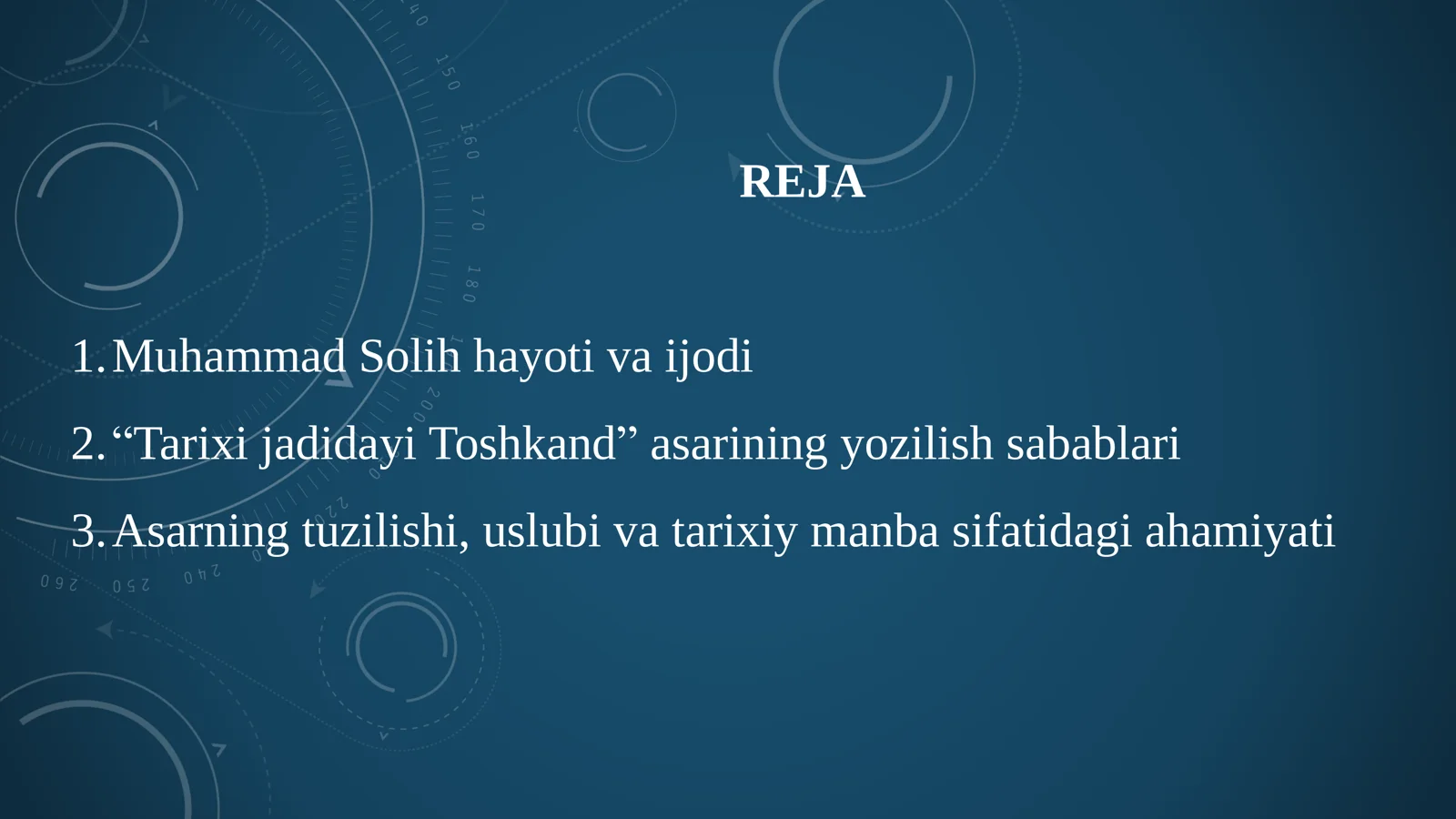 REJA

1. Muhammad Solih hayoti va ijodi

2. “Tarixi jadidayi Toshkand” asarining yozilish sabablari

3. Asarning tuzilishi, uslubi va tarixiy manba sifatidagi ahamiyati